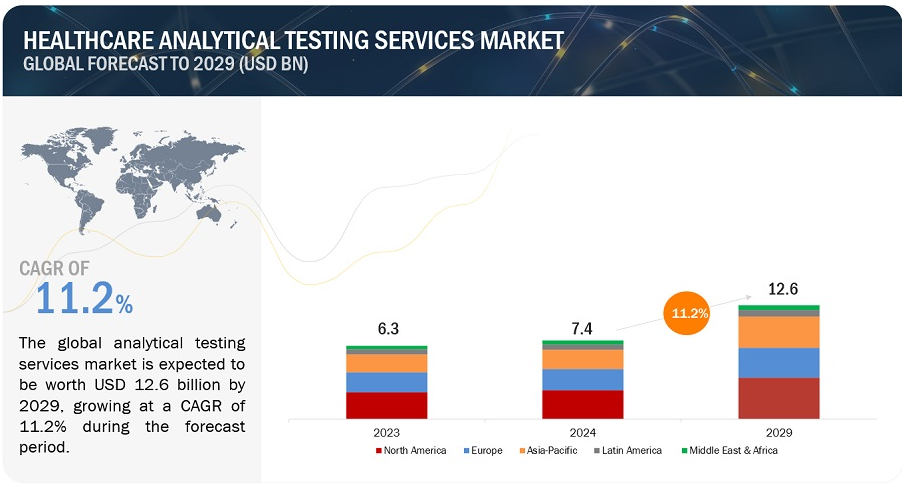 HEALTHCARE ANALYTICAL TESTING SERVICES MARKET
GLOBAL FORECAST TO 2029 (USD BN)

CAGR OF
11.2%

The global analytical testing services market is expected to be worth USD 12.6 billion by 2029, growing at a CAGR of 11.2% during the forecast period.

6.3
7.4
11.2%
12.6

2023
2024
2029

North America
Europe
Asia-Pacific
Latin America
Middle East & Africa